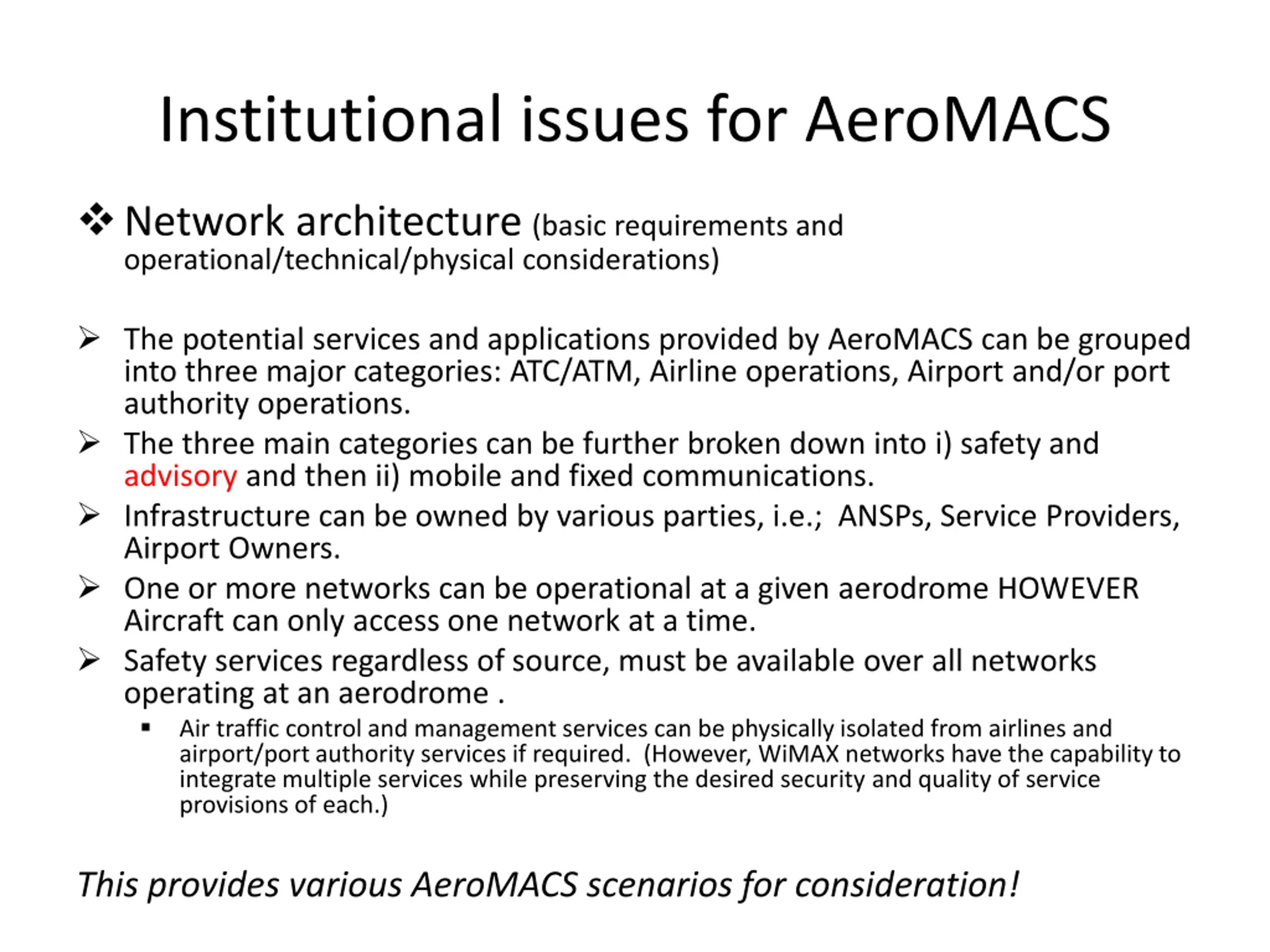 Institutional issues for AeroMACS

❖ Network architecture (basic requirements and operational/technical/physical considerations)

➢ The potential services and applications provided by AeroMACS can be grouped into three major categories: ATC/ATM, Airline operations, Airport and/or port authority operations.

➢ The three main categories can be further broken down into i) safety and advisory and then ii) mobile and fixed communications.

➢ Infrastructure can be owned by various parties, i.e.; ANSPs, Service Providers, Airport Owners.

➢ One or more networks can be operational at a given aerodrome HOWEVER Aircraft can only access one network at a time.

➢ Safety services regardless of source, must be available over all networks operating at an aerodrome .

▪ Air traffic control and management services can be physically isolated from airlines and airport/port authority services if required. (However, WiMAX networks have the capability to integrate multiple services while preserving the desired security and quality of service provisions of each.)

This provides various AeroMACS scenarios for consideration!